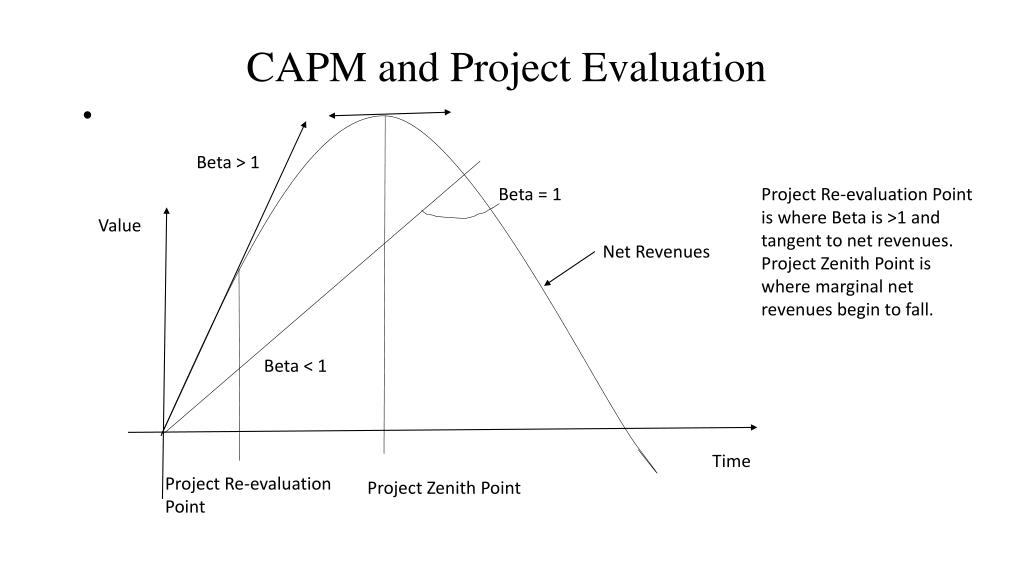 CAPM and Project Evaluation

•

Beta > 1

Beta = 1

Value

Net Revenues

Beta < 1

Time

Project Re-evaluation Point

Project Zenith Point

Project Re-evaluation Point is where Beta is >1 and tangent to net revenues. Project Zenith Point is where marginal net revenues begin to fall.